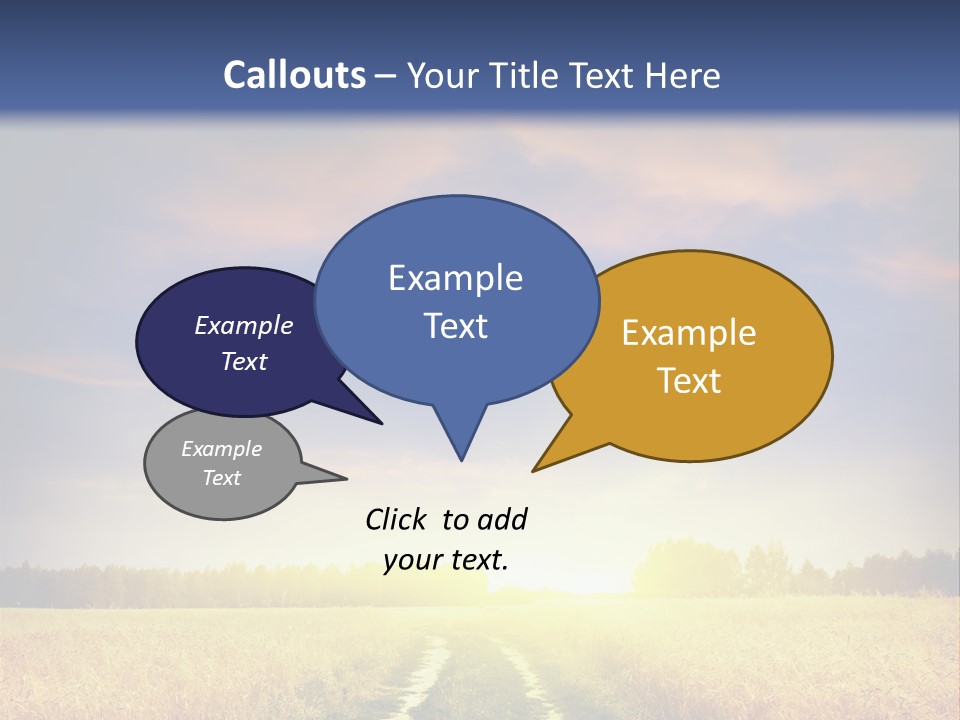 Callouts – Your Title Text Here

Example Text

Example Text

Example Text

Example Text

Click to add your text.